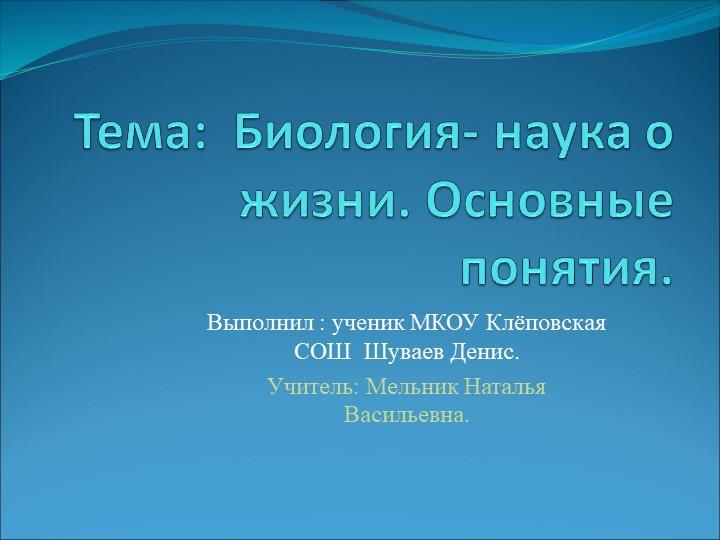 Тема: Биология- наука о жизни. Основные понятия.

Выполнил : ученик МКОУ Клёповская СОШ Шуваев Денис.

Учитель: Мельник Наталья Васильевна.